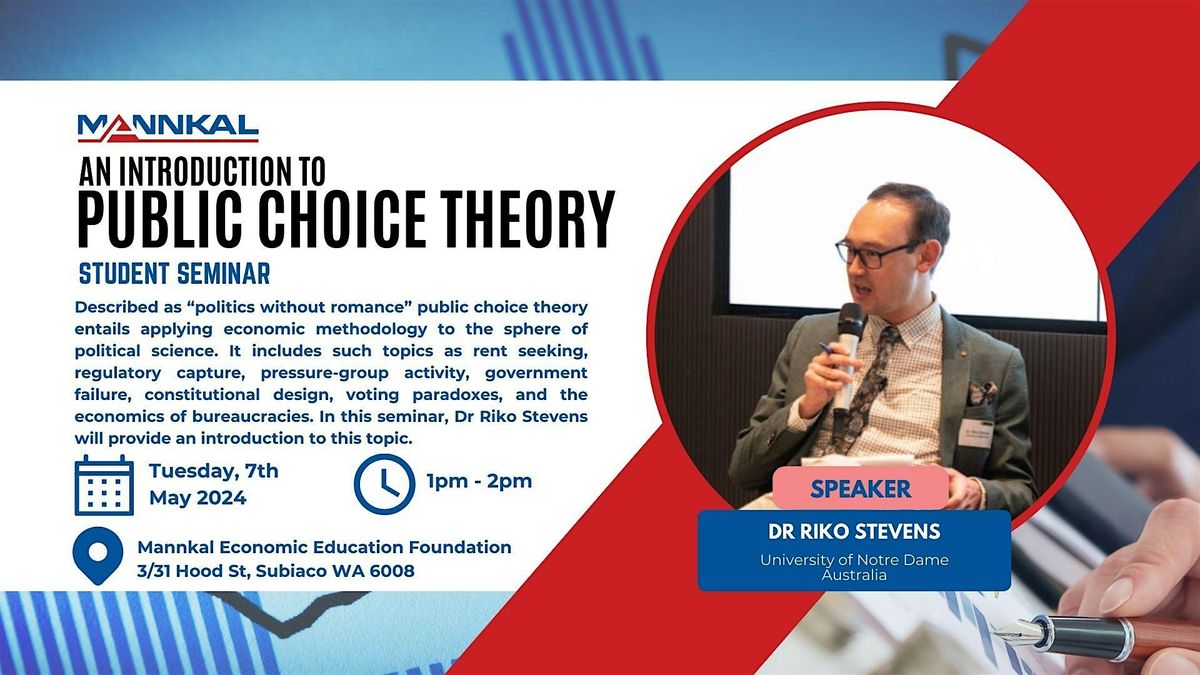 MANNKAL

AN INTRODUCTION TO
PUBLIC CHOICE THEORY

STUDENT SEMINAR

Described as “politics without romance” public choice theory entails applying economic methodology to the sphere of political science. It includes such topics as rent seeking, regulatory capture, pressure-group activity, government failure, constitutional design, voting paradoxes, and the economics of bureaucracies. In this seminar, Dr Riko Stevens will provide an introduction to this topic.

Tuesday, 7th May 2024

1pm - 2pm

Mannkal Economic Education Foundation
3/31 Hood St, Subiaco WA 6008

SPEAKER

DR RIKO STEVENS
University of Notre Dame Australia